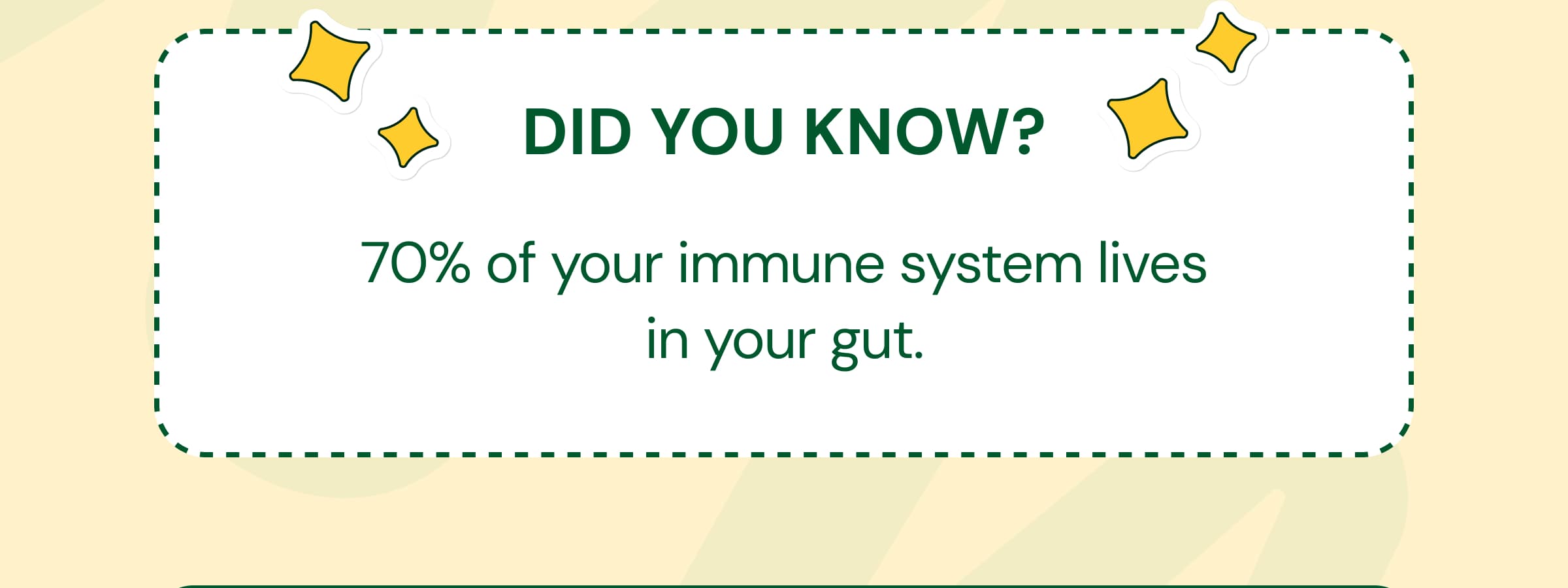 DID YOU KNOW?

70% of your immune system lives in your gut.